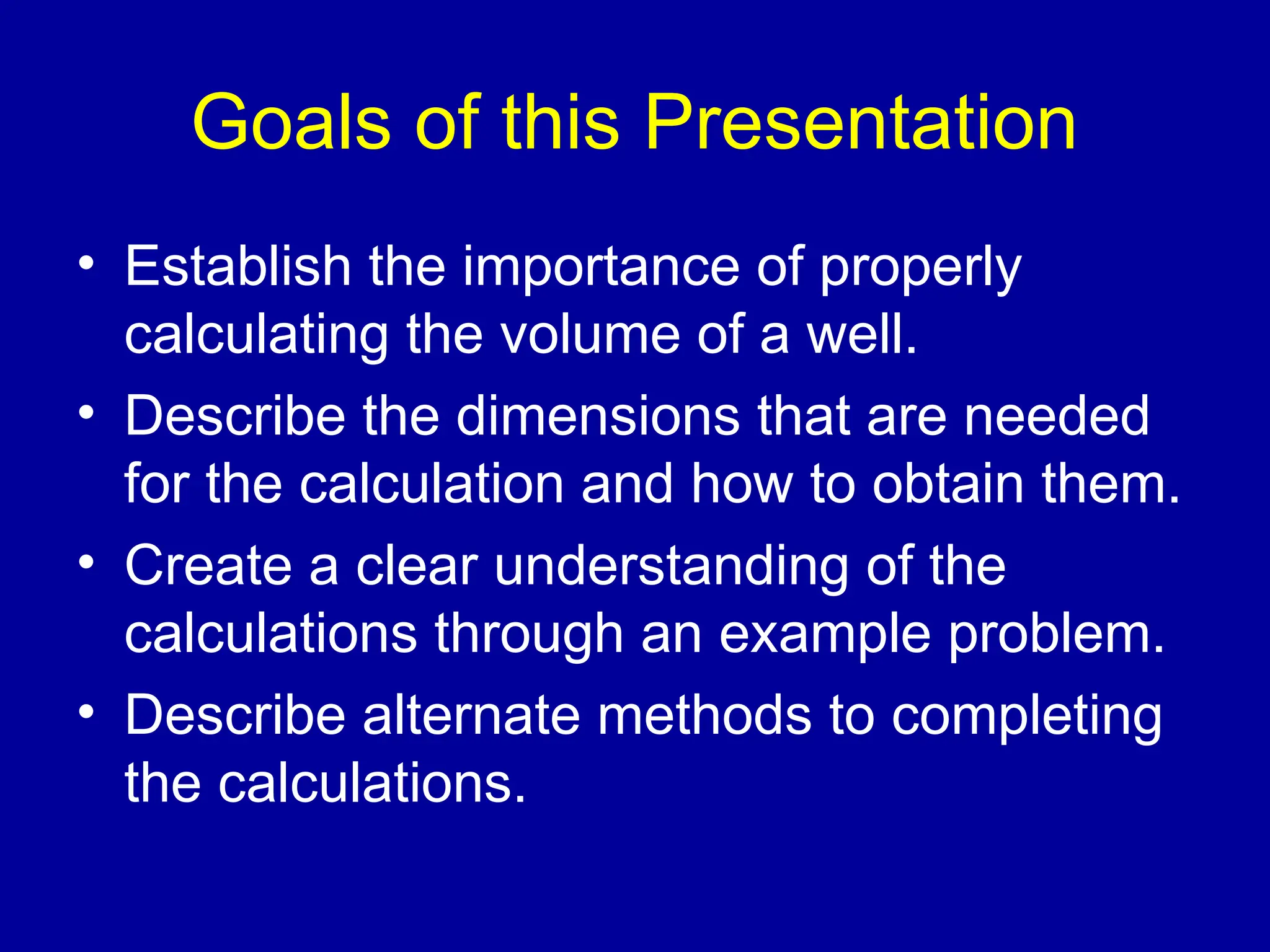 Goals of this Presentation

• Establish the importance of properly calculating the volume of a well.
• Describe the dimensions that are needed for the calculation and how to obtain them.
• Create a clear understanding of the calculations through an example problem.
• Describe alternate methods to completing the calculations.